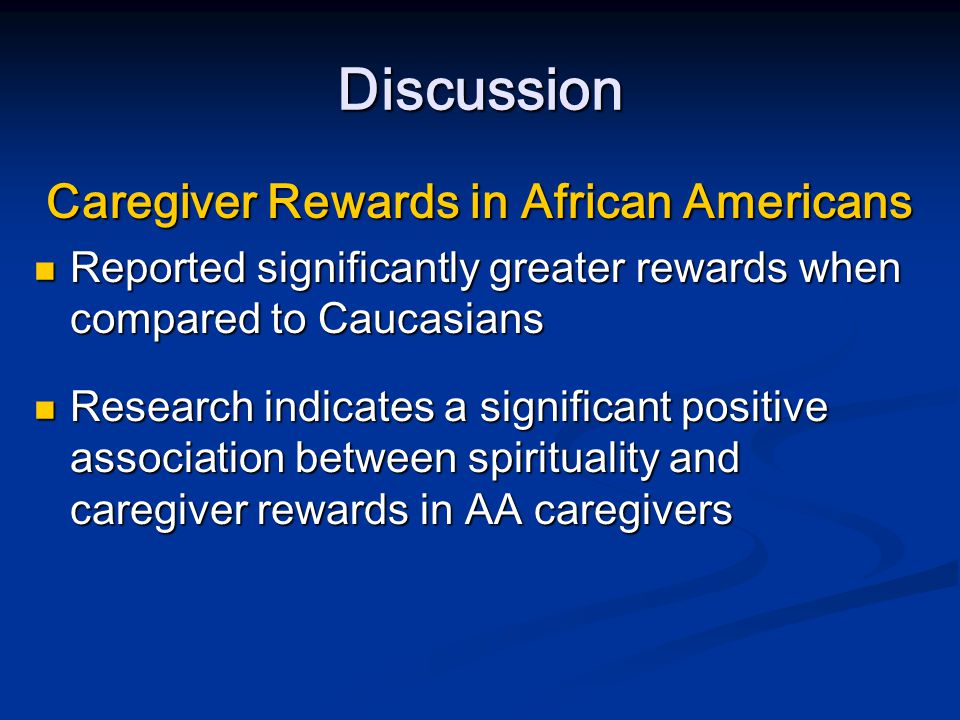 Discussion

Caregiver Rewards in African Americans

- Reported significantly greater rewards when compared to Caucasians

- Research indicates a significant positive association between spirituality and caregiver rewards in AA caregivers